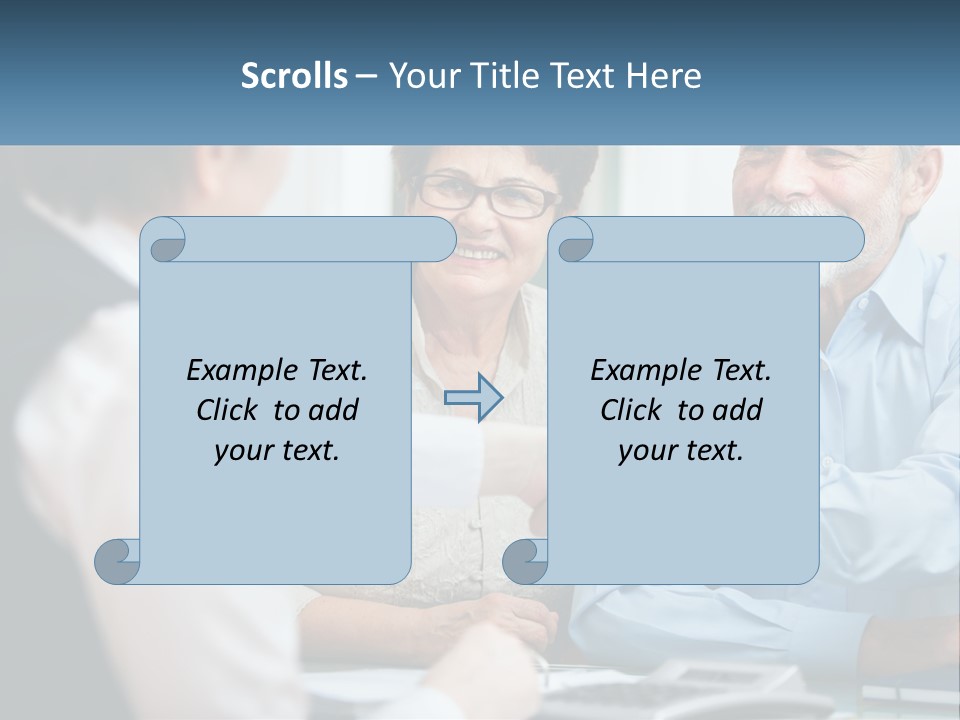 Scrolls – Your Title Text Here

Example Text. Click to add your text.

Example Text. Click to add your text.